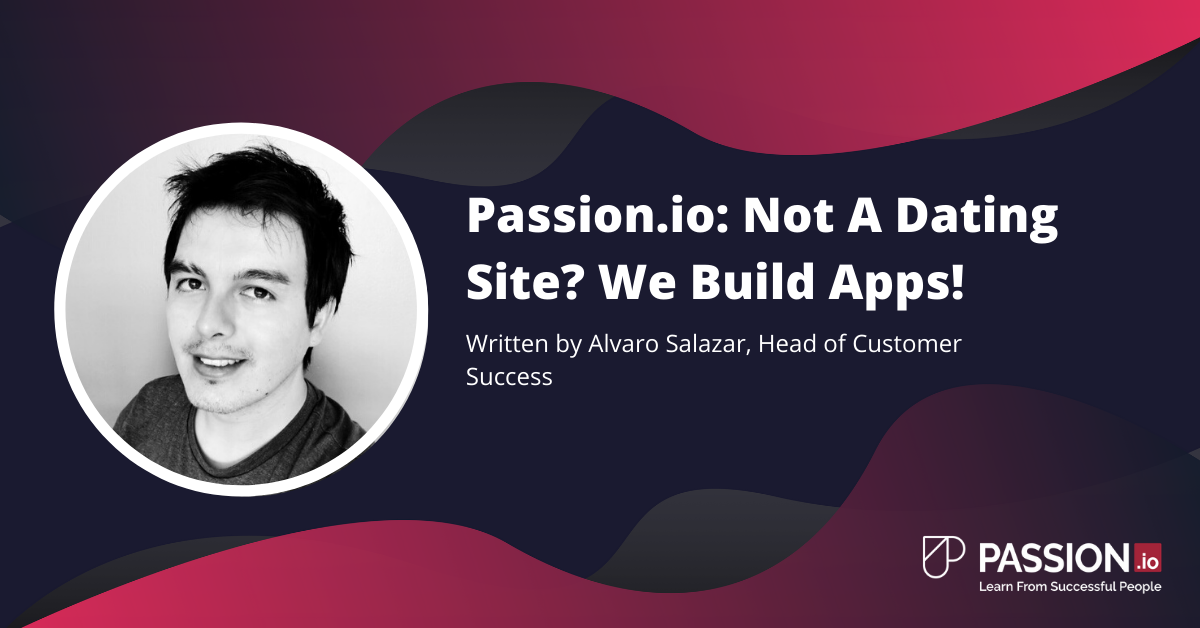 Passion.io: Not A Dating Site? We Build Apps!

Written by Alvaro Salazar, Head of Customer Success

PASSION.io
Learn From Successful People